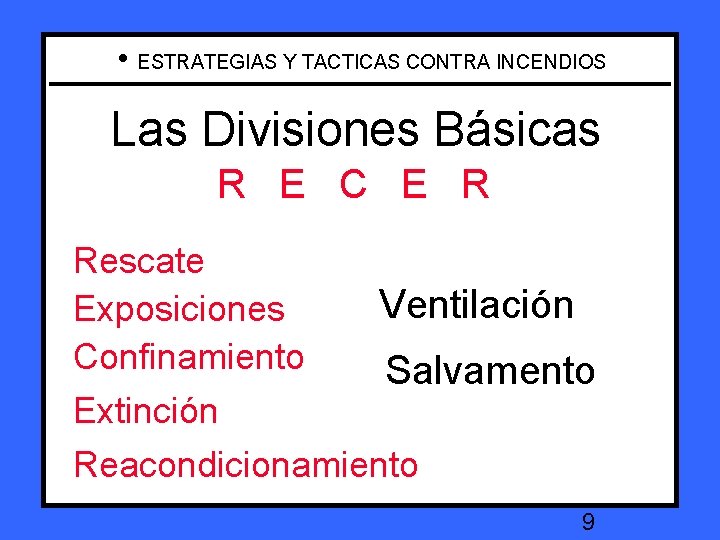 • ESTRATEGIAS Y TACTICAS CONTRA INCENDIOS

Las Divisiones Básicas

R E C E R

Rescate
Exposiciones
Confinamiento
Extinción
Reacondicionamiento

Ventilación
Salvamento

9